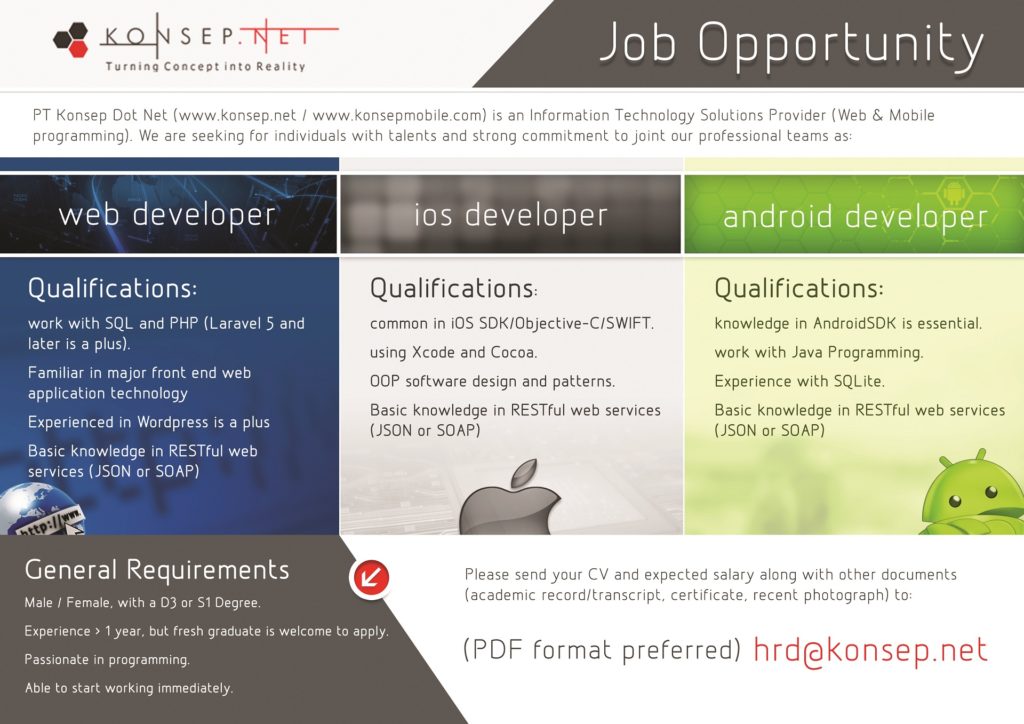 KONSEP.NET
Turning Concept into Reality

Job Opportunity

PT Konsep Dot Net (www.konsep.net / www.konsepmobile.com) is an Information Technology Solutions Provider (Web & Mobile programming). We are seeking for individuals with talents and strong commitment to joint our professional teams as:

web developer

Qualifications:

work with SQL and PHP (Laravel 5 and later is a plus).

Familiar in major front end web application technology

Experienced in Wordpress is a plus

Basic knowledge in RESTful web services (JSON or SOAP)

ios developer

Qualifications:

common in iOS SDK/Objective-C/SWIFT.

using Xcode and Cocoa.

OOP software design and patterns.

Basic knowledge in RESTful web services (JSON or SOAP)

android developer

Qualifications:

knowledge in AndroidSDK is essential.

work with Java Programming.

Experience with SQLite.

Basic knowledge in RESTful web services (JSON or SOAP)

General Requirements

Male / Female, with a D3 or S1 Degree.

Experience > 1 year, but fresh graduate is welcome to apply.

Passionate in programming.

Able to start working immediately.

Please send your CV and expected salary along with other documents (academic record/transcript, certificate, recent photograph) to:

(PDF format preferred) hrd@konsep.net